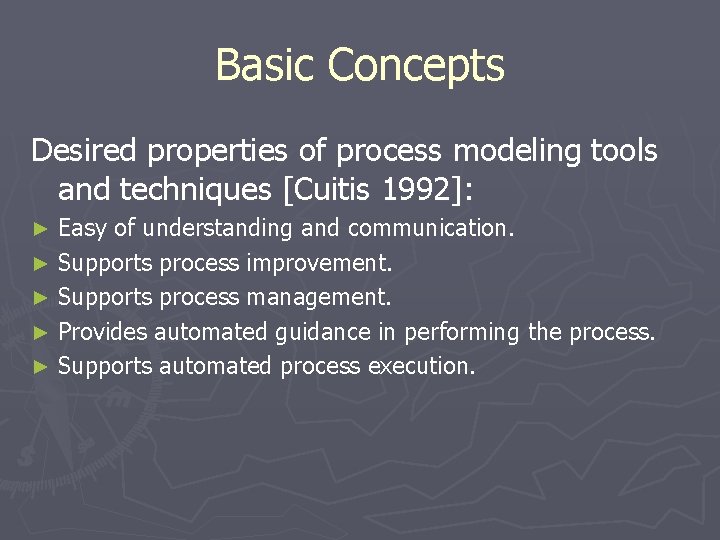 Basic Concepts

Desired properties of process modeling tools and techniques [Cuitis 1992]:

► Easy of understanding and communication.
► Supports process improvement.
► Supports process management.
► Provides automated guidance in performing the process.
► Supports automated process execution.